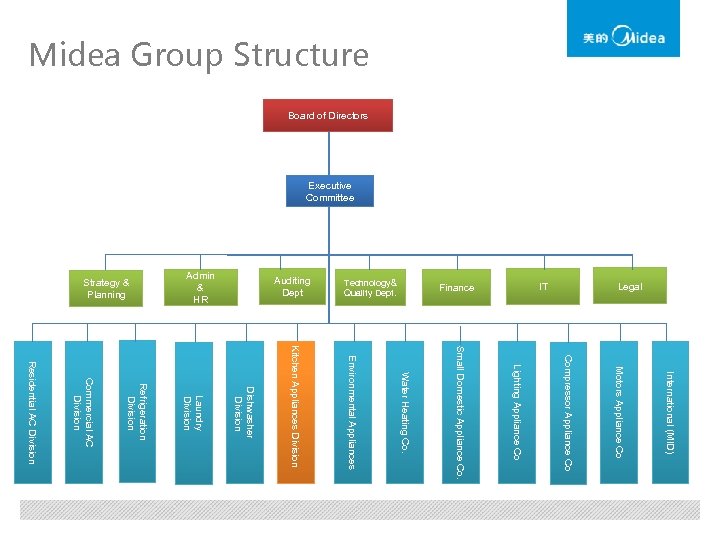 美的 Midea

Midea Group Structure

Board of Directors

Executive Committee

Strategy & Planning

Admin & HR

Auditing Dept

Technology& Quality Dept.

Finance

IT

Legal

Residential AC Division

Commercial AC Division

Refrigeration Division

Laundry Division

Dishwasher Division

Kitchen Appliances Division

Environmental Appliances

Water Heating Co.

Small Domestic Appliance Co.

Lighting Appliance Co

Compressor Appliance Co

Motors Appliance Co

International (MID)